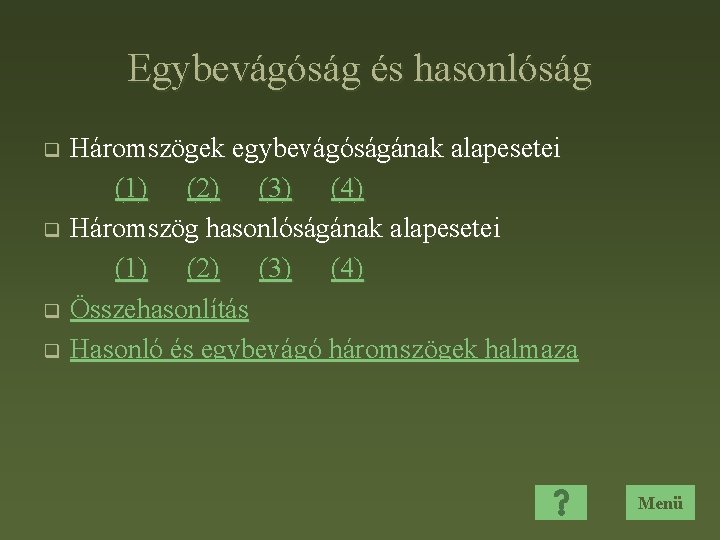 Egybevágóság és hasonlóság

Háromszögek egybevágóságának alapesetei

(1) (2) (3) (4)

Háromszög hasonlóságának alapesetei

(1) (2) (3) (4)

Összehasonlítás

Hasonló és egybevágó háromszögek halmaza

?

Menü